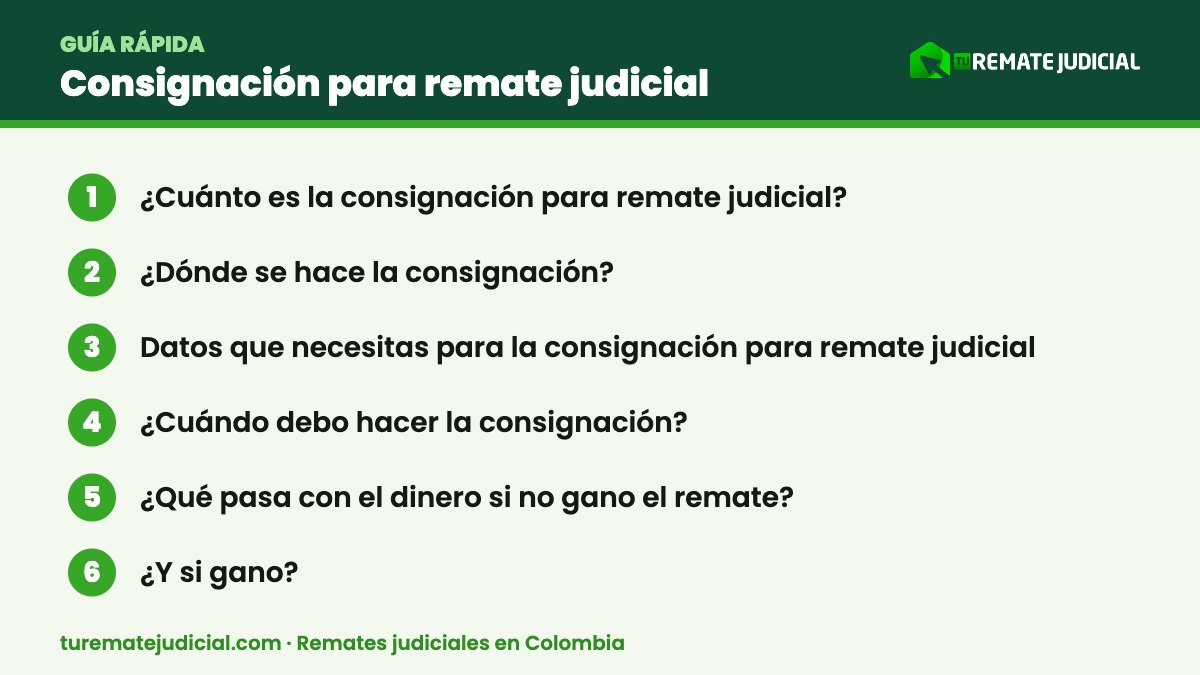 GUÍA RÁPIDA
Consignación para remate judicial

TU REMATE JUDICIAL

1 ¿Cuánto es la consignación para remate judicial?

2 ¿Dónde se hace la consignación?

3 Datos que necesitas para la consignación para remate judicial

4 ¿Cuándo debo hacer la consignación?

5 ¿Qué pasa con el dinero si no gano el remate?

6 ¿Y si gano?

turematejudicial.com · Remates judiciales en Colombia